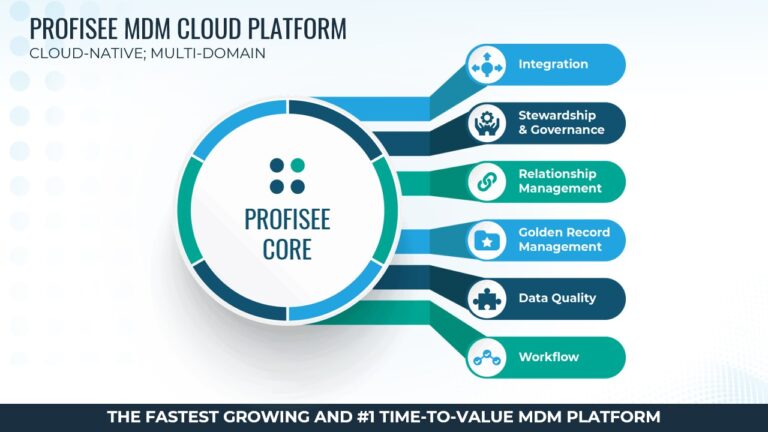 PROFISEE MDM CLOUD PLATFORM
CLOUD-NATIVE; MULTI-DOMAIN

PROFISEE CORE

Integration

Stewardship & Governance

Relationship Management

Golden Record Management

Data Quality

Workflow

THE FASTEST GROWING AND #1 TIME-TO-VALUE MDM PLATFORM